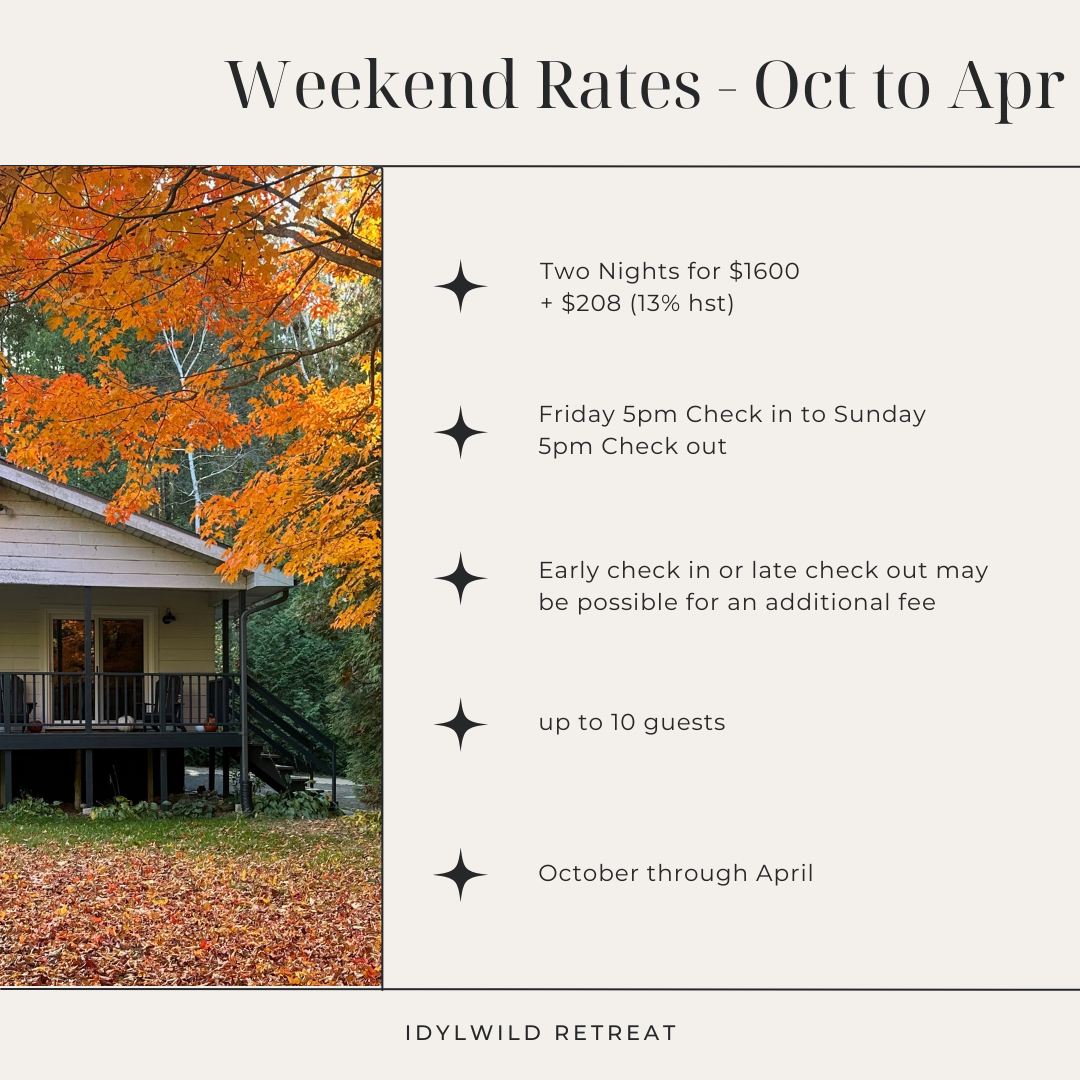 Weekend Rates - Oct to Apr

Two Nights for \$1600
+ \$208 (13% hst)

Friday 5pm Check in to Sunday 5pm Check out

Early check in or late check out may be possible for an additional fee

up to 10 guests

October through April

IDYLWILD RETREAT